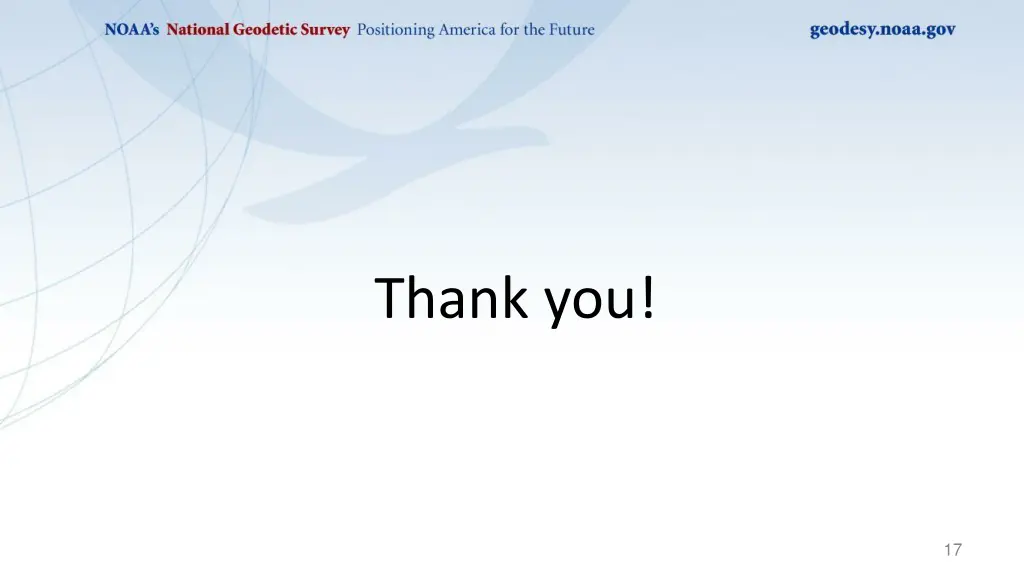 NOAA's National Geodetic Survey Positioning America for the Future

geodesy.noaa.gov

Thank you!

17